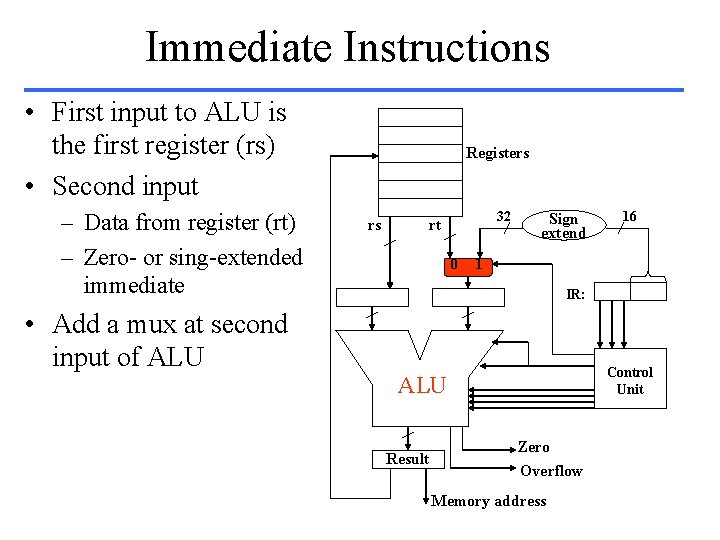 Immediate Instructions

• First input to ALU is the first register (rs)

• Second input
– Data from register (rt)
– Zero- or sing-extended immediate

• Add a mux at second input of ALU

Registers
rs
rt
32
Sign extend
16
0 1
IR:
ALU
Control Unit
Result
Zero
Overflow
Memory address